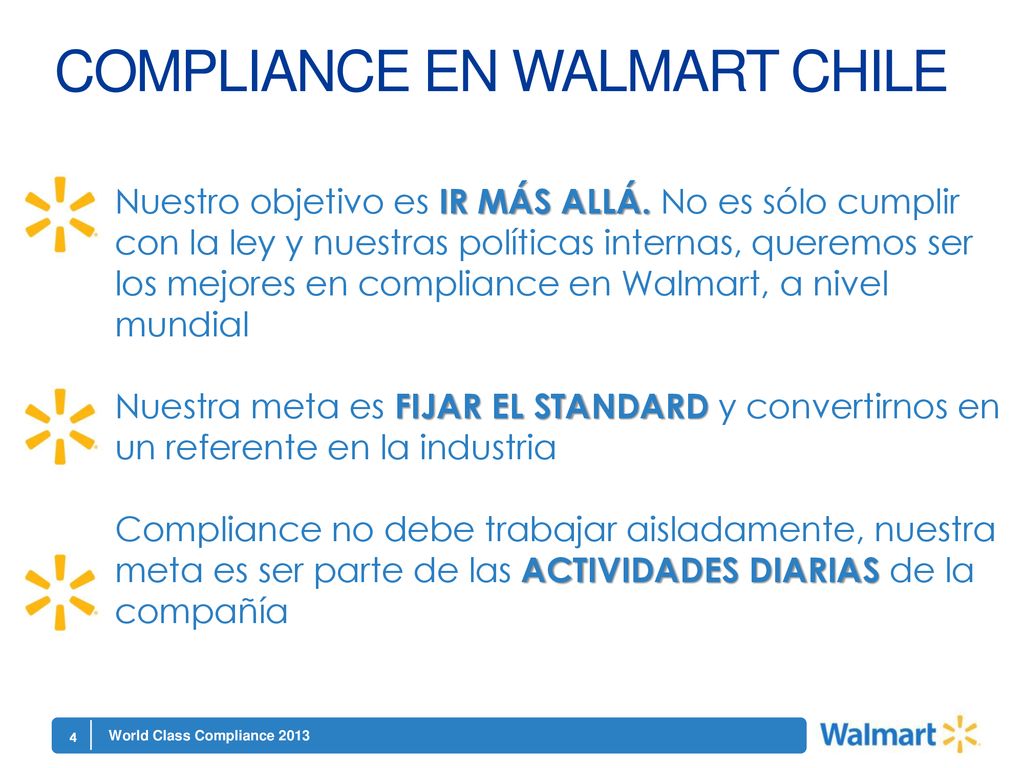 COMPLIANCE EN WALMART CHILE

Nuestro objetivo es IR MÁS ALLÁ. No es sólo cumplir con la ley y nuestras políticas internas, queremos ser los mejores en compliance en Walmart, a nivel mundial

Nuestra meta es FIJAR EL STANDARD y convertirnos en un referente en la industria

Compliance no debe trabajar aisladamente, nuestra meta es ser parte de las ACTIVIDADES DIARIAS de la compañía

4 World Class Compliance 2013

Walmart